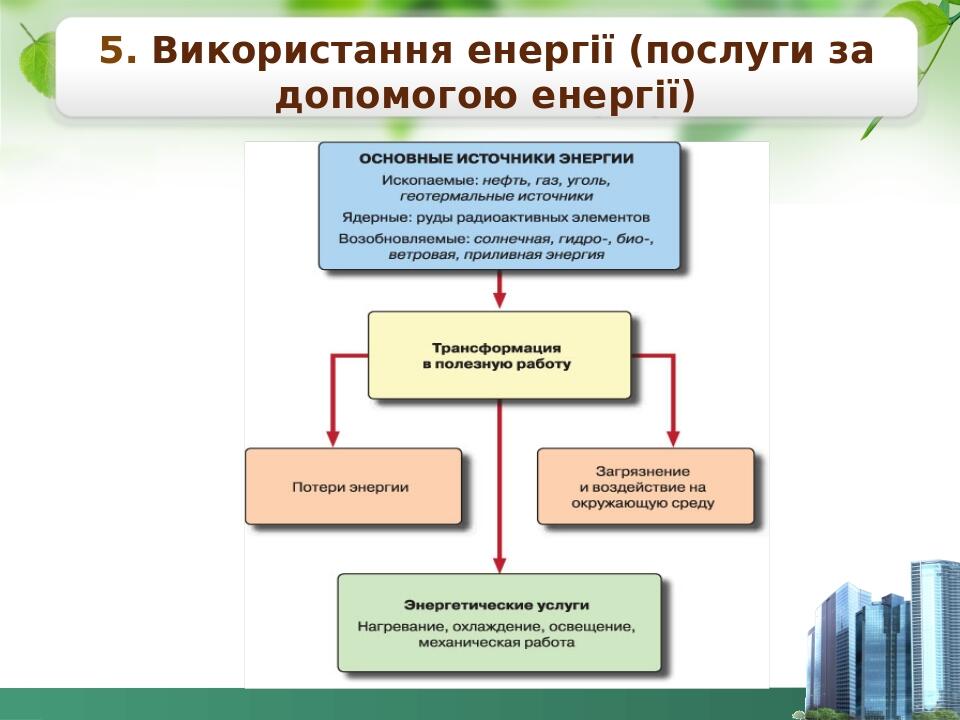 5. Використання енергії (послуги за допомогою енергії)

ОСНОВНЫЕ ИСТОЧНИКИ ЭНЕРГИИ
Ископаемые: нефть, газ, уголь, геотермальные источники
Ядерные: руды радиоактивных элементов
Возобновляемые: солнечная, гидро-, био-, ветровая, приливная энергия

Трансформация в полезную работу

Потери энергии

Загрязнение и воздействие на окружающую среду

Энергетические услуги
Нагревание, охлаждение, освещение, механическая работа